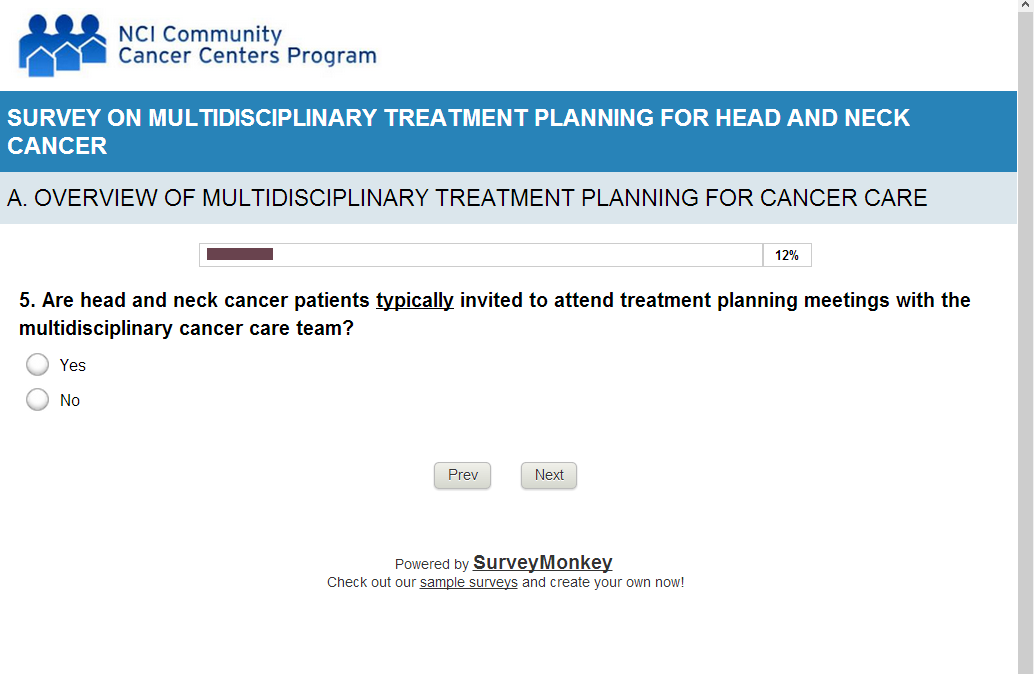 NCI Community
Cancer Centers Program

SURVEY ON MULTIDISCIPLINARY TREATMENT PLANNING FOR HEAD AND NECK CANCER

A. OVERVIEW OF MULTIDISCIPLINARY TREATMENT PLANNING FOR CANCER CARE

12%

5. Are head and neck cancer patients typically invited to attend treatment planning meetings with the multidisciplinary cancer care team?

Yes

No

Prev

Next

Powered by SurveyMonkey
Check out our sample surveys and create your own now!